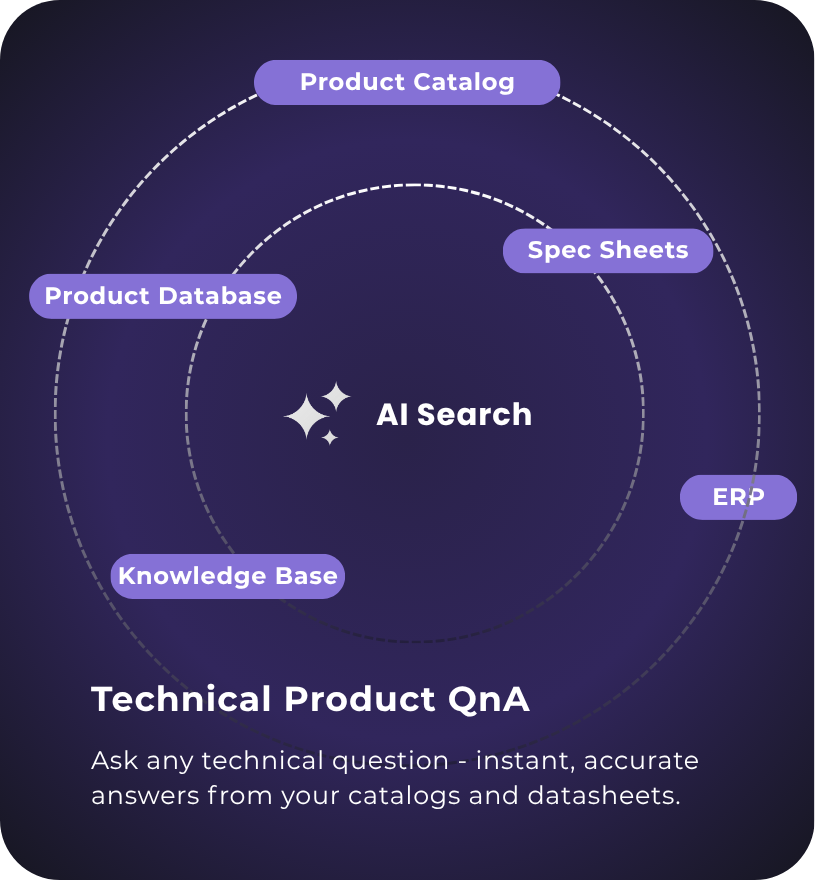 Product Catalog

Spec Sheets

Product Database

AI Search

ERP

Knowledge Base

Technical Product QnA

Ask any technical question - instant, accurate answers from your catalogs and datasheets.